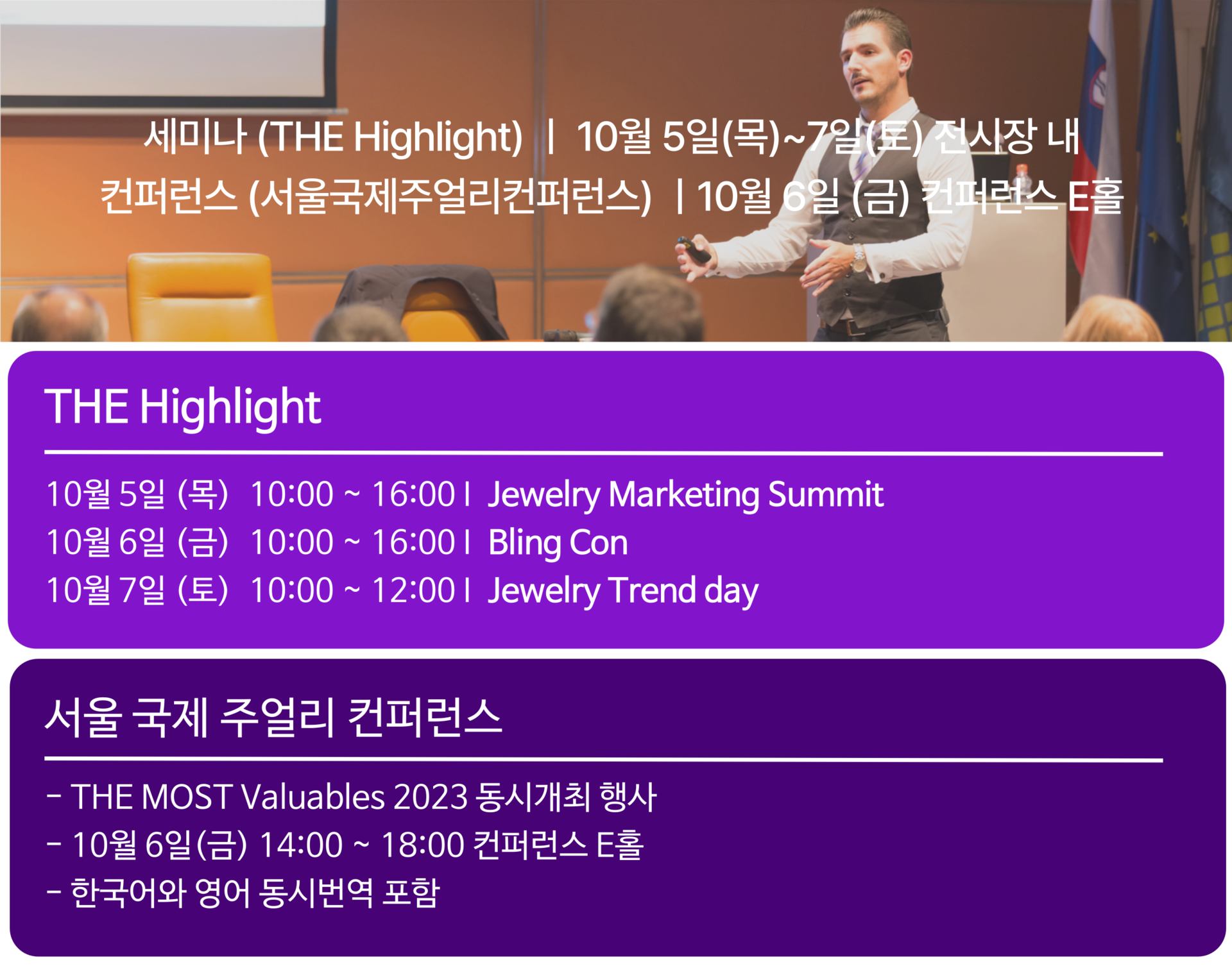 세미나 (THE Highlight) | 10월 5일(목)~7일(토) 전시장 내
컨퍼런스 (서울국제주얼리컨퍼런스) | 10월 6일 (금) 컨퍼런스 E홀

THE Highlight

10월 5일 (목) 10:00 ~ 16:00 | Jewelry Marketing Summit
10월 6일 (금) 10:00 ~ 16:00 | Bling Con
10월 7일 (토) 10:00 ~ 12:00 | Jewelry Trend day

서울 국제 주얼리 컨퍼런스

- THE MOST Valuables 2023 동시개최 행사
- 10월 6일(금) 14:00 ~ 18:00 컨퍼런스 E홀
- 한국어와 영어 동시번역 포함